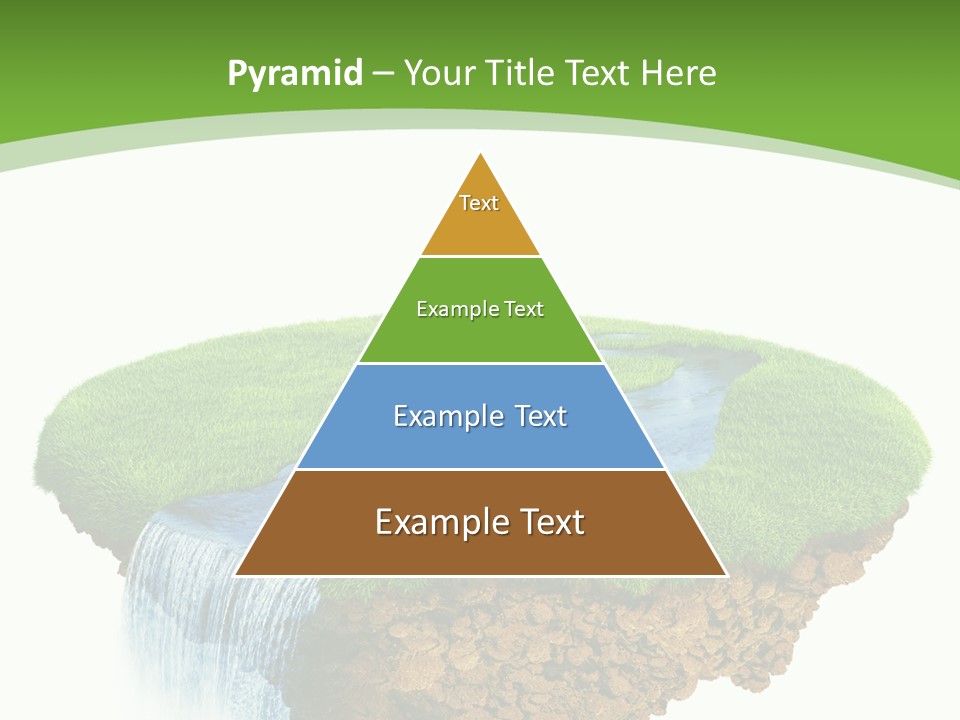 Pyramid – Your Title Text Here

Text

Example Text

Example Text

Example Text